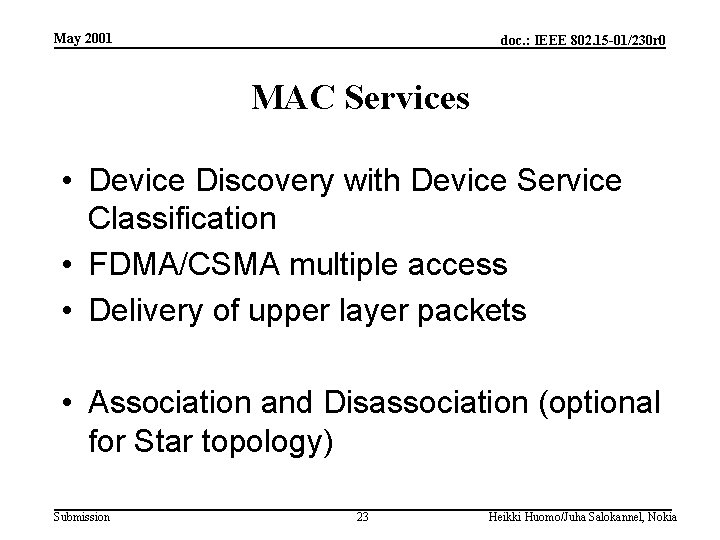 May 2001

doc.: IEEE 802.15-01/230r0

MAC Services

• Device Discovery with Device Service Classification
• FDMA/CSMA multiple access
• Delivery of upper layer packets

• Association and Disassociation (optional for Star topology)

Submission

23

Heikki Huomo/Juha Salokannel, Nokia